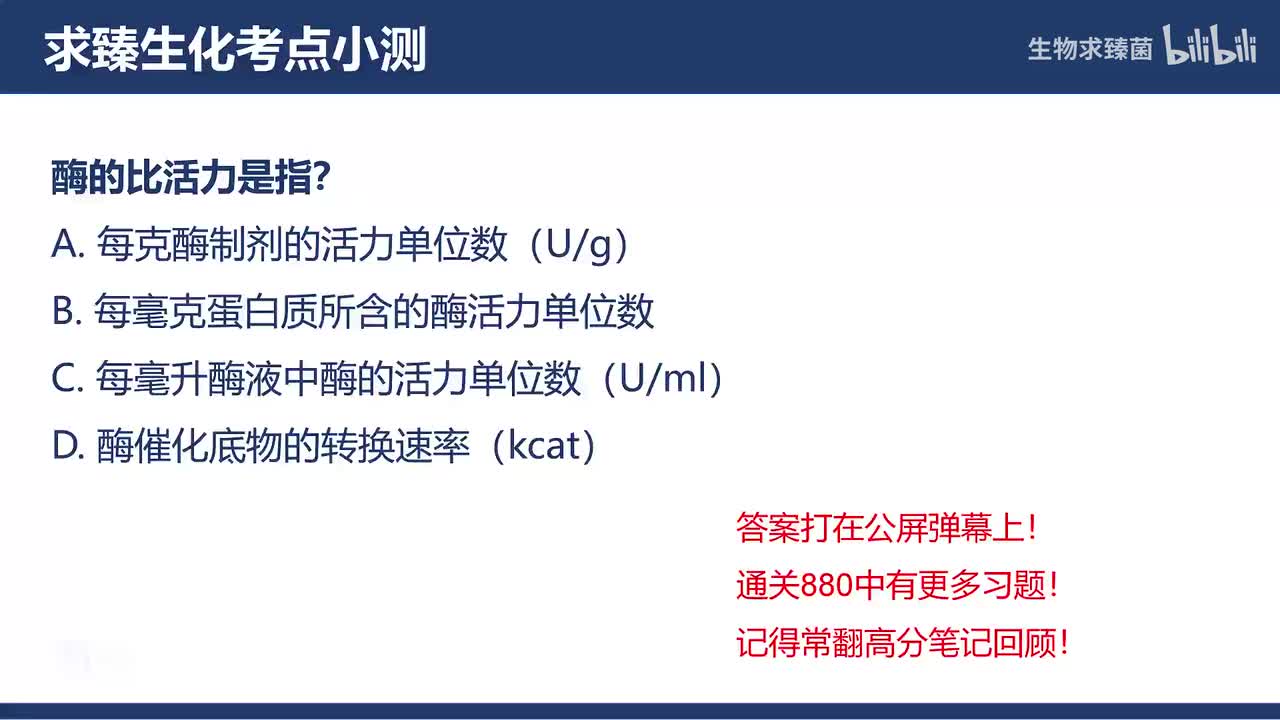 求臻生化考点小测

生物求臻菌 bilibili

酶的比活力是指?

A. 每克酶制剂的活力单位数（U/g）

B. 每毫克蛋白质所含的酶活力单位数

C. 每毫升酶液中酶的活力单位数（U/ml）

D. 酶催化底物的转换速率（kcat）

答案打在公屏弹幕上!

通关880中有更多习题!

记得常翻高分笔记回顾!